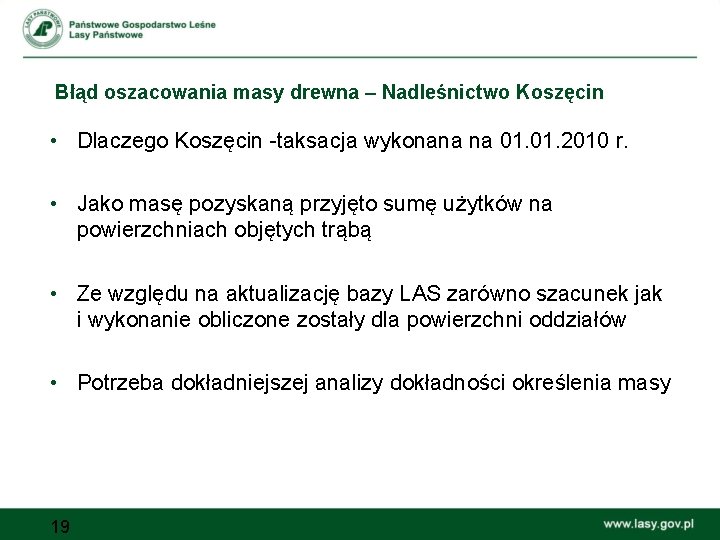 LASY PAŃSTWOWE

Państwowe Gospodarstwo Leśne
Lasy Państwowe

Błąd oszacowania masy drewna – Nadleśnictwo Koszęcin

• Dlaczego Koszęcin -taksacja wykonana na 01.01.2010 r.

• Jako masę pozyskaną przyjęto sumę użytków na powierzchniach objętych trąbą

• Ze względu na aktualizację bazy LAS zarówno szacunek jak i wykonanie obliczone zostały dla powierzchni oddziałów

• Potrzeba dokładniejszej analizy dokładności określenia masy

19

www.lasy.gov.pl